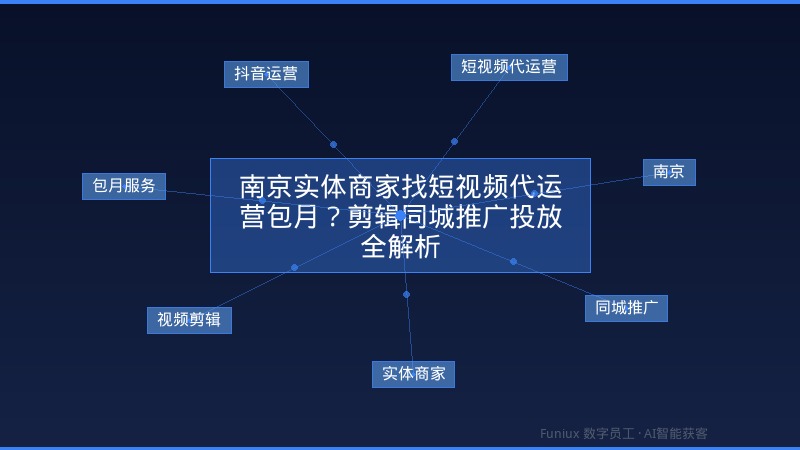 抖音运营

短视频代运营

包月服务

南京实体商家找短视频代运营包月？剪辑同城推广投放全解析

南京

视频剪辑

同城推广

实体商家

Funiux 数字员工 · AI智能获客